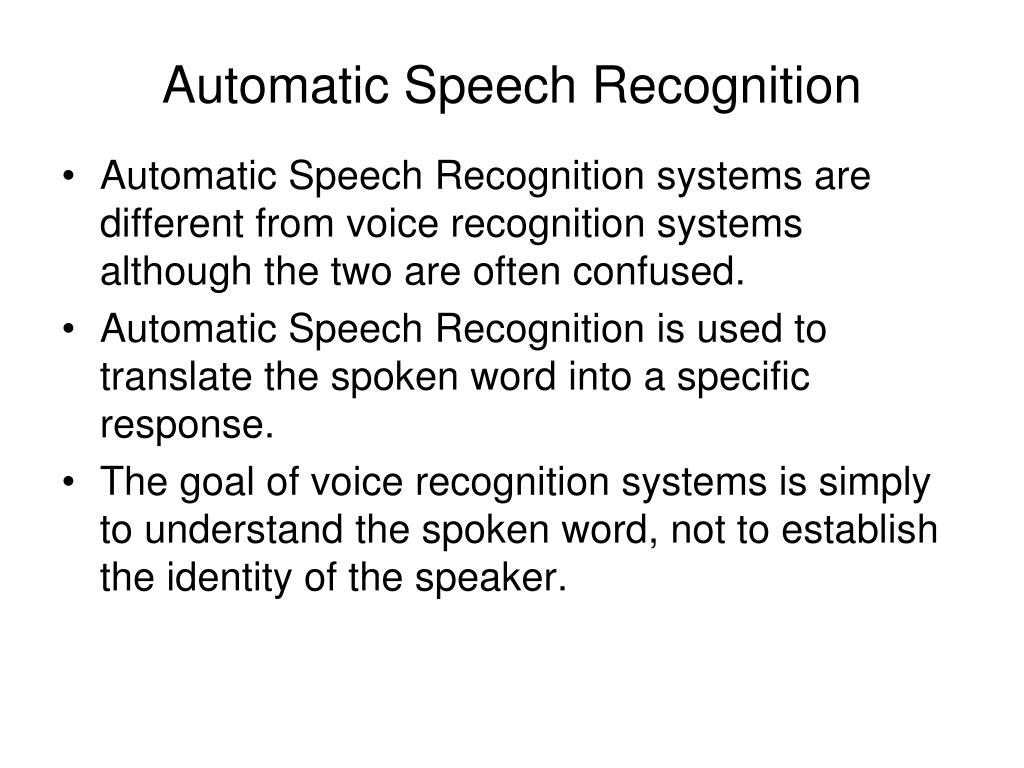 Automatic Speech Recognition

• Automatic Speech Recognition systems are different from voice recognition systems although the two are often confused.
• Automatic Speech Recognition is used to translate the spoken word into a specific response.
• The goal of voice recognition systems is simply to understand the spoken word, not to establish the identity of the speaker.